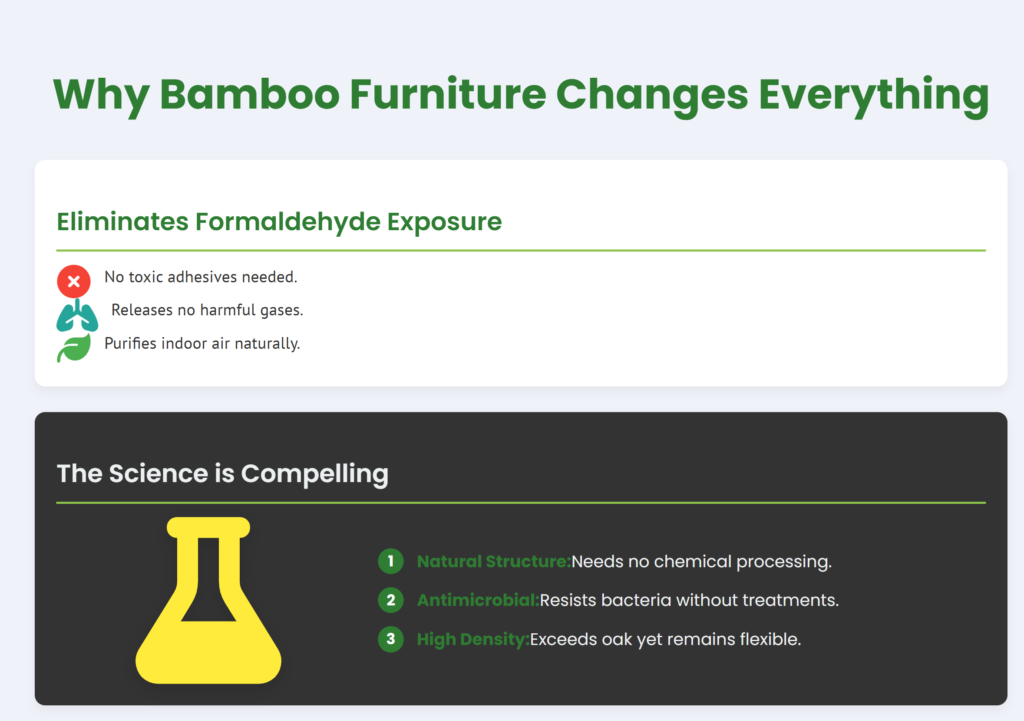 Why Bamboo Furniture Changes Everything

Eliminates Formaldehyde Exposure

No toxic adhesives needed.

Releases no harmful gases.

Purifies indoor air naturally.

The Science is Compelling

1 Natural Structure:Needs no chemical processing.

2 Antimicrobial:Resists bacteria without treatments.

3 High Density:Exceeds oak yet remains flexible.